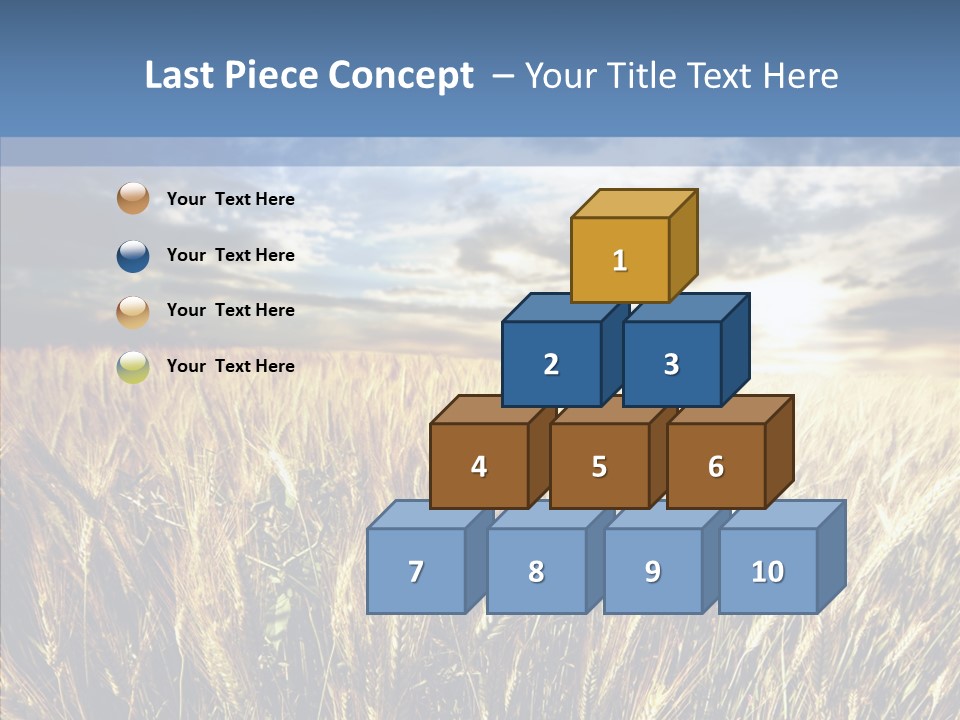 Last Piece Concept – Your Title Text Here

Your Text Here

Your Text Here

Your Text Here

Your Text Here

1

2

3

4

5

6

7

8

9

10